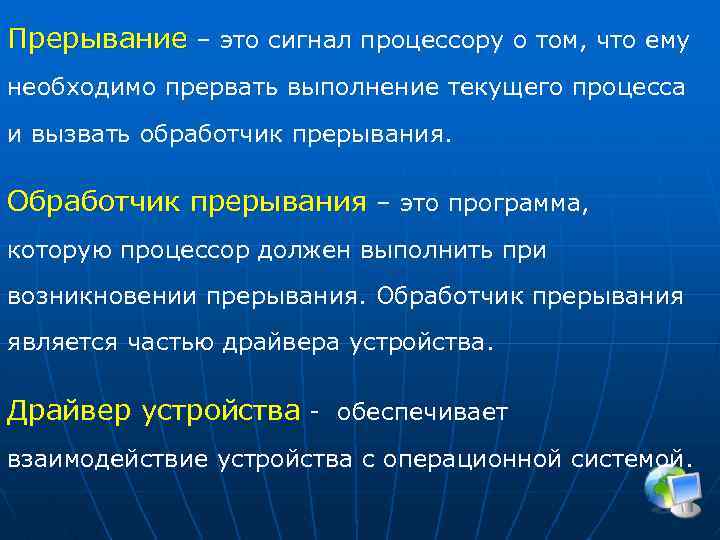 Прерывание – это сигнал процессору о том, что ему необходимо прервать выполнение текущего процесса и вызвать обработчик прерывания.

Обработчик прерывания – это программа, которую процессор должен выполнить при возникновении прерывания. Обработчик прерывания является частью драйвера устройства.

Драйвер устройства - обеспечивает взаимодействие устройства с операционной системой.